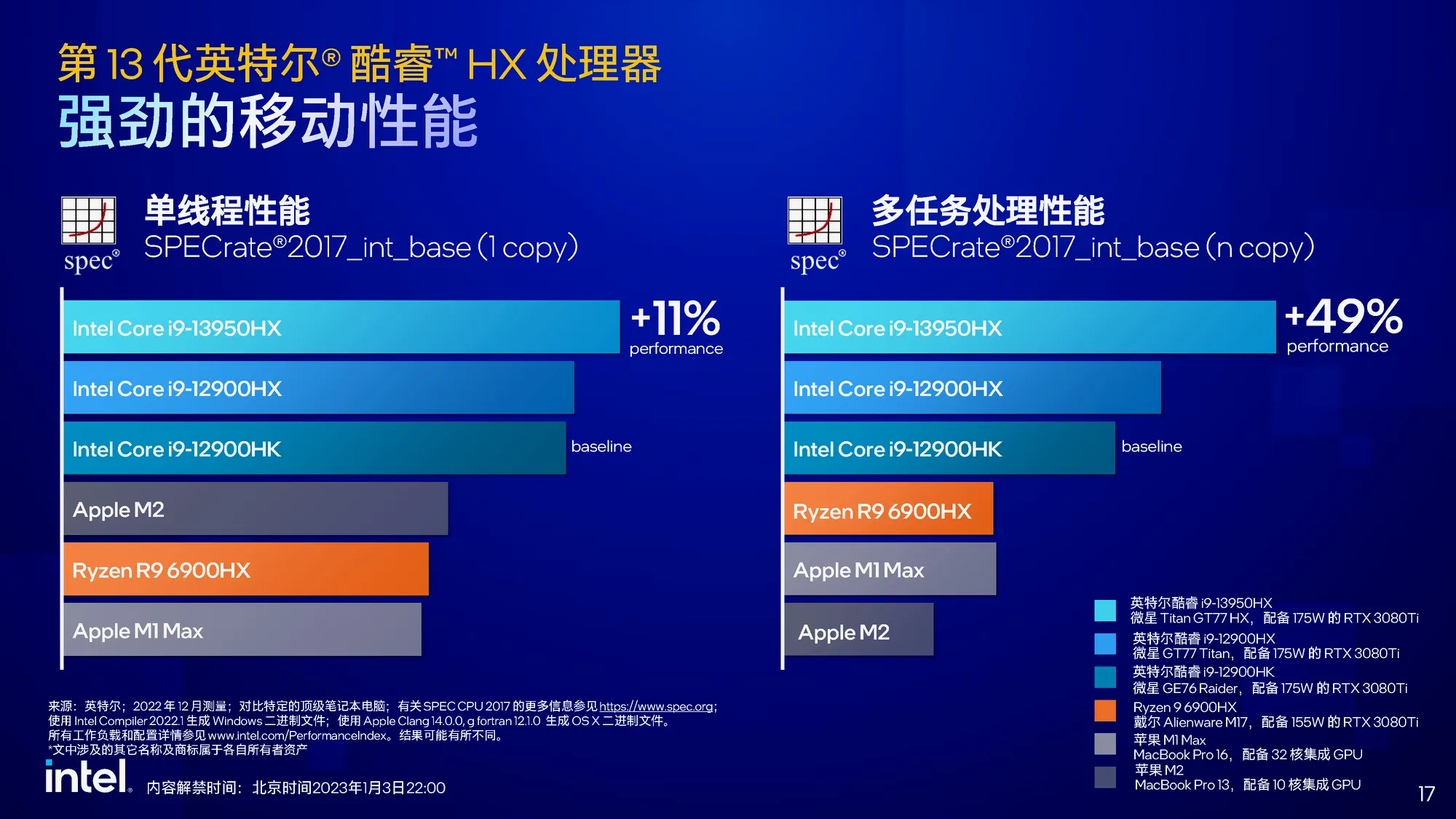 第 13 代英特尔® 酷睿™ HX 处理器
强劲的移动性能

spec®
单线程性能
SPECrate®2017_int_base (1 copy)

Intel Core i9-13950HX
+11%
performance
Intel Core i9-12900HX
Intel Core i9-12900HK
baseline
Apple M2
Ryzen R9 6900HX
Apple M1 Max

spec®
多任务处理性能
SPECrate®2017_int_base (n copy)

Intel Core i9-13950HX
+49%
performance
Intel Core i9-12900HX
Intel Core i9-12900HK
baseline
Ryzen R9 6900HX
Apple M1 Max
Apple M2

英特尔酷睿 i9-13950HX
微星 Titan GT77 HX，配备 175W 的 RTX 3080Ti
英特尔酷睿 i9-12900HX
微星 GT77 Titan，配备 175W 的 RTX 3080Ti
英特尔酷睿 i9-12900HK
微星 GE76 Raider，配备 175W 的 RTX 3080Ti
Ryzen 9 6900HX
戴尔 Alienware M17，配备 155W 的 RTX 3080Ti
苹果 M1 Max
MacBook Pro 16，配备 32 核集成 GPU
苹果 M2
MacBook Pro 13，配备 10 核集成 GPU

来源：英特尔；2022 年 12 月测量；对比特定的顶级笔记本电脑；有关 SPEC CPU 2017 的更多信息参见 https://www.spec.org；
使用 Intel Compiler 2022.1 生成 Windows 二进制文件；使用 Apple Clang 14.0.0, g fortran 12.1.0 生成 OS X 二进制文件。
所有工作负载和配置详情参见 www.intel.com/PerformanceIndex。结果可能有所不同。
*文中涉及的其它名称及商标属于各自所有者资产

intel.
内容解禁时间：北京时间2023年1月3日22:00

17